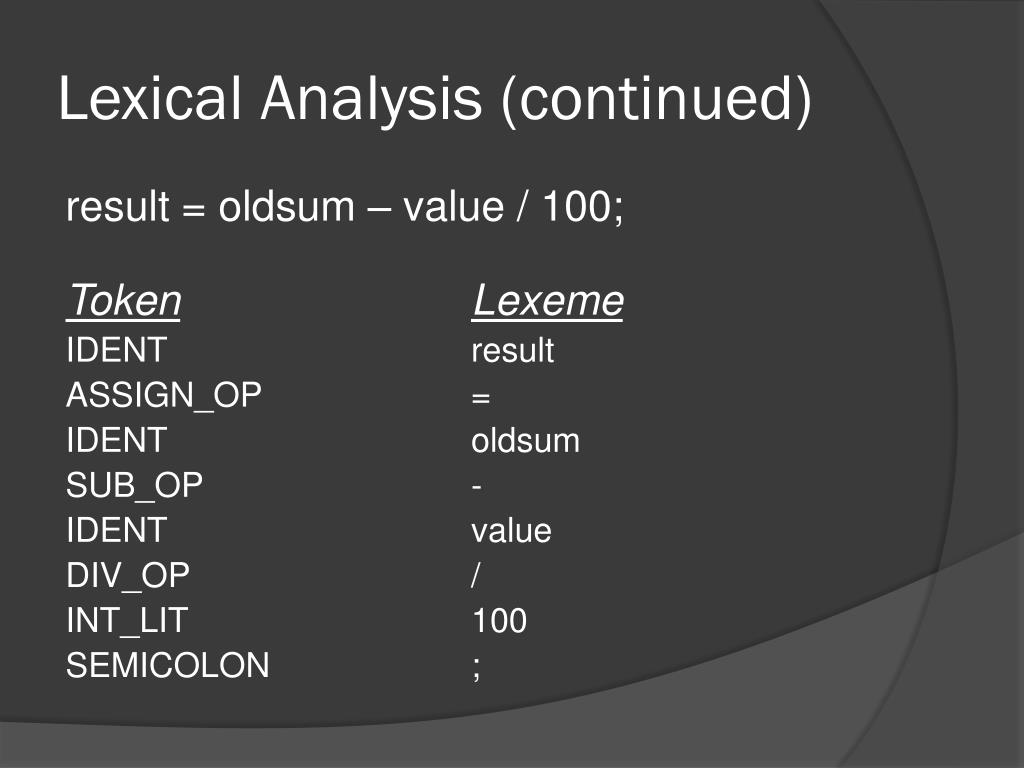 Lexical Analysis (continued)

result = oldsum – value / 100;

| Token | Lexeme |
|---|---|
| IDENT | result |
| ASSIGN_OP | = |
| IDENT | oldsum |
| SUB_OP | - |
| IDENT | value |
| DIV_OP | / |
| INT_LIT | 100 |
| SEMICOLON | ; |